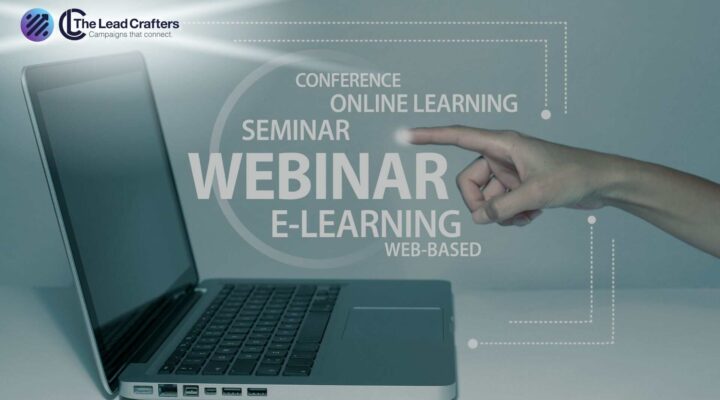 The Lead Crafters
Campaigns that connect

CONFERENCE
ONLINE LEARNING
SEMINAR
WEBINAR
E-LEARNING
WEB-BASED